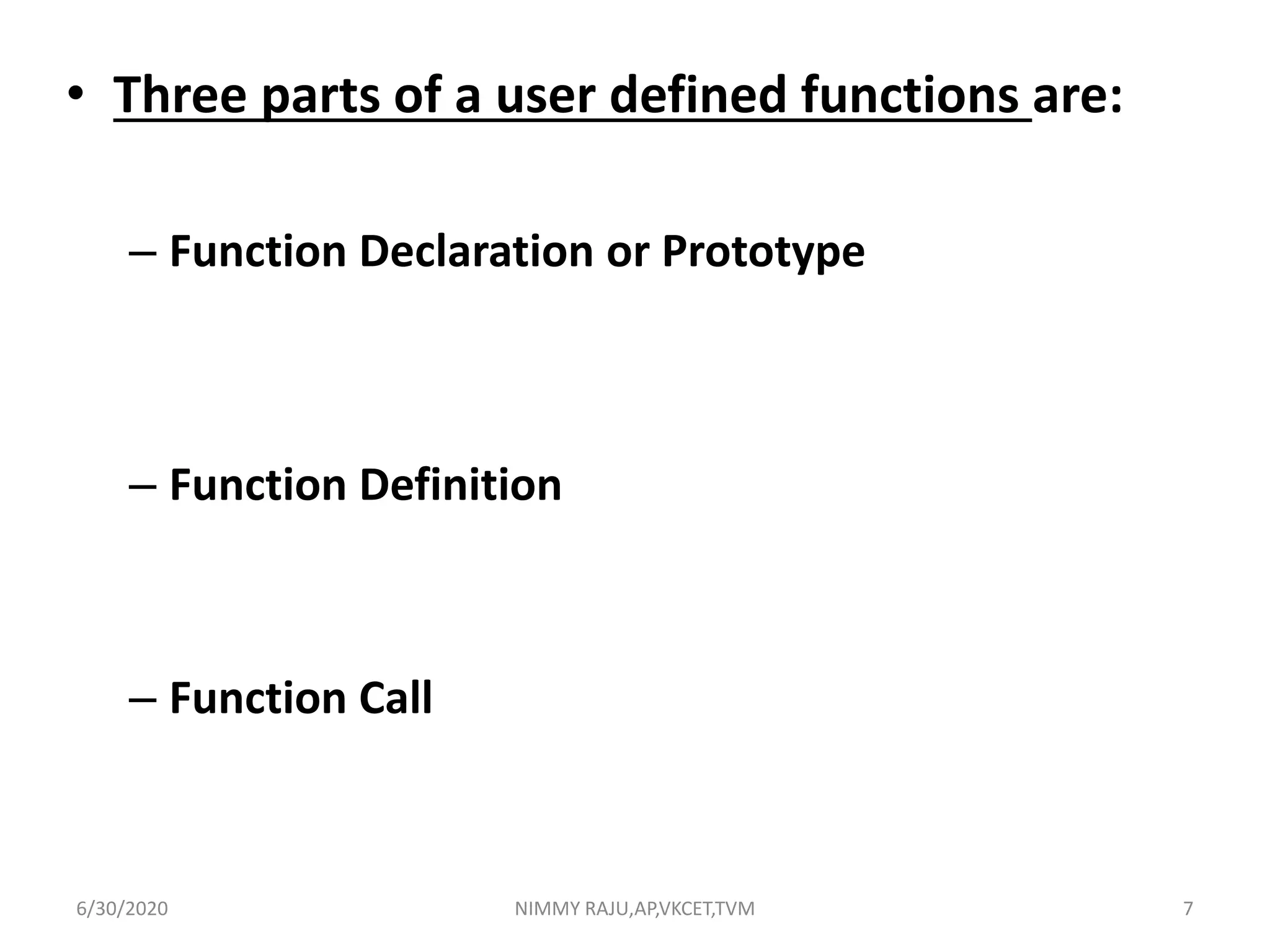 • Three parts of a user defined functions are:

– Function Declaration or Prototype

– Function Definition

– Function Call

6/30/2020

NIMMY RAJU,AP,VKCET,TVM

7